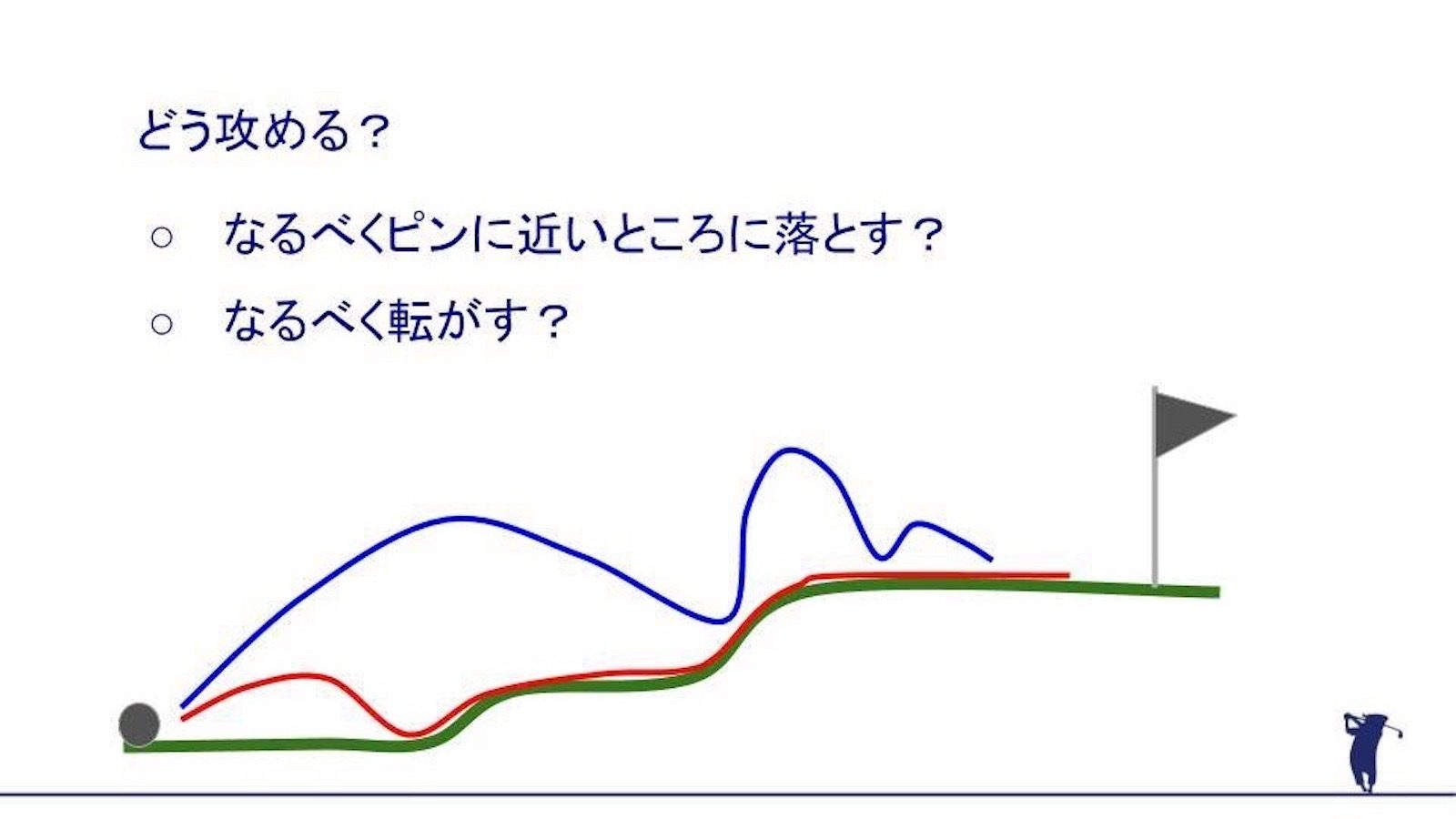 どう攻める？

○　なるべくピンに近いところに落とす？

○　なるべく転がす？